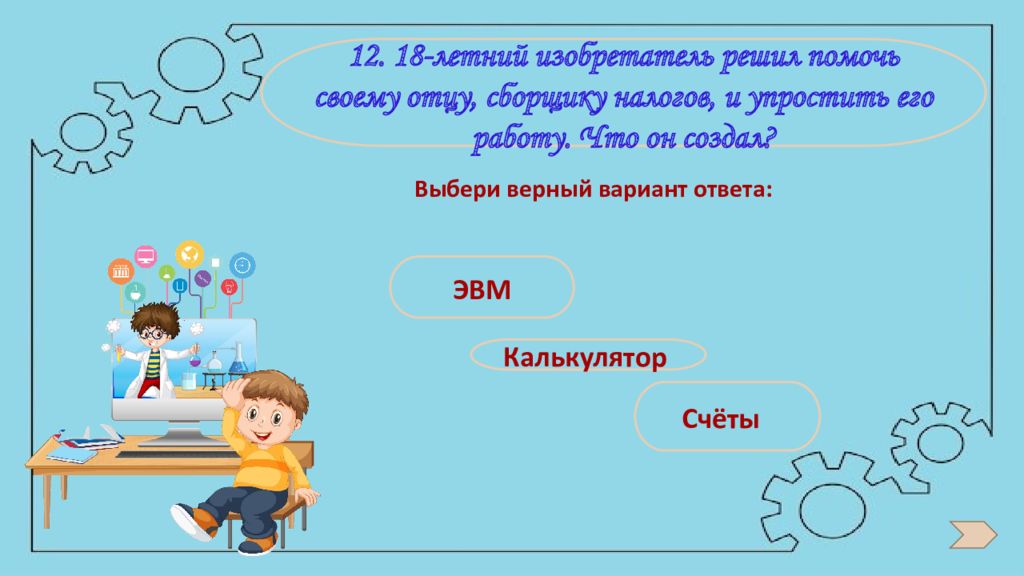 12. 18-летний изобретатель решил помочь своему отцу, сборщику налогов, и упростить его работу. Что он создал?

Выбери верный вариант ответа:

ЭВМ

Калькулятор

Счёты